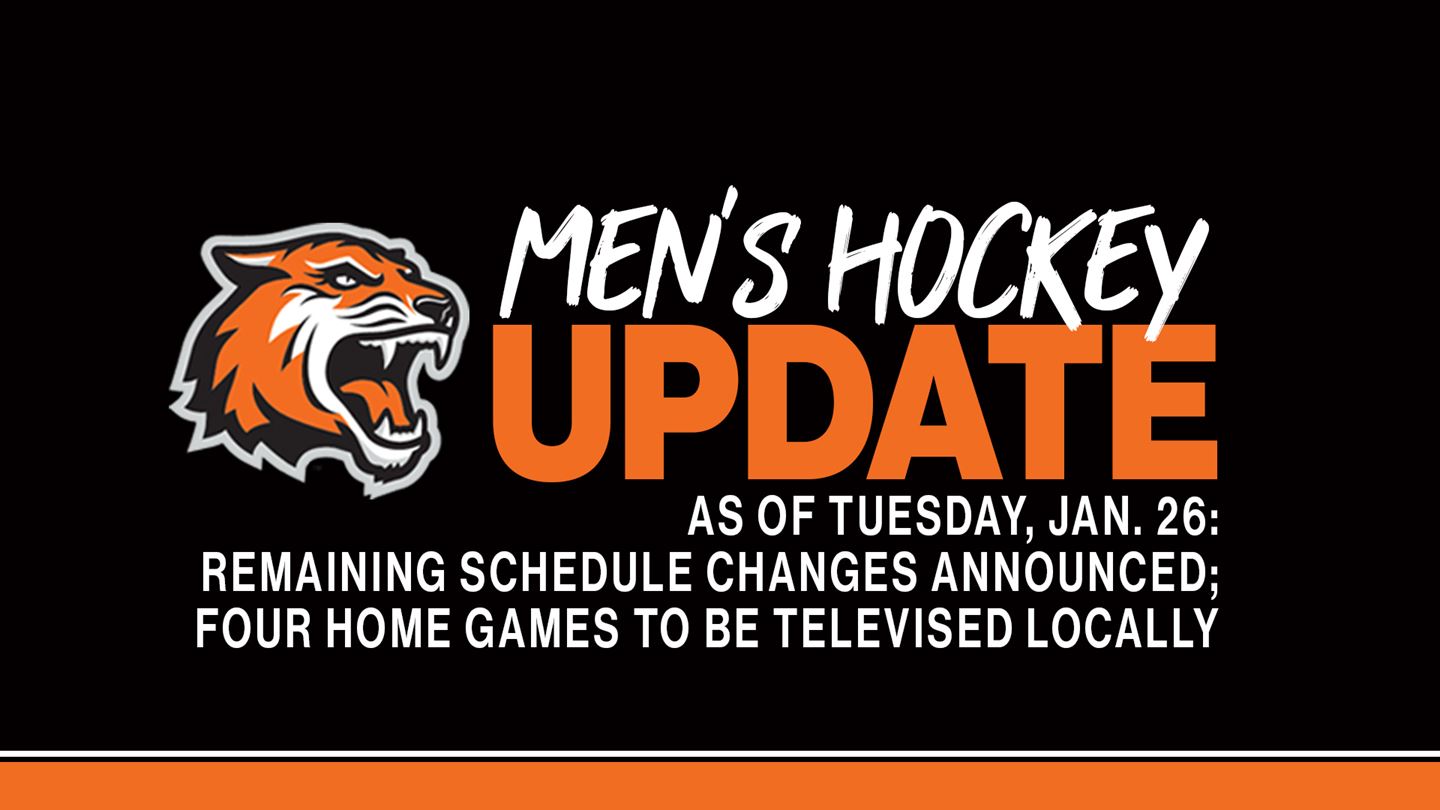 MEN'S HOCKEY
UPDATE
AS OF TUESDAY, JAN. 26:
REMAINING SCHEDULE CHANGES ANNOUNCED;
FOUR HOME GAMES TO BE TELEVISED LOCALLY